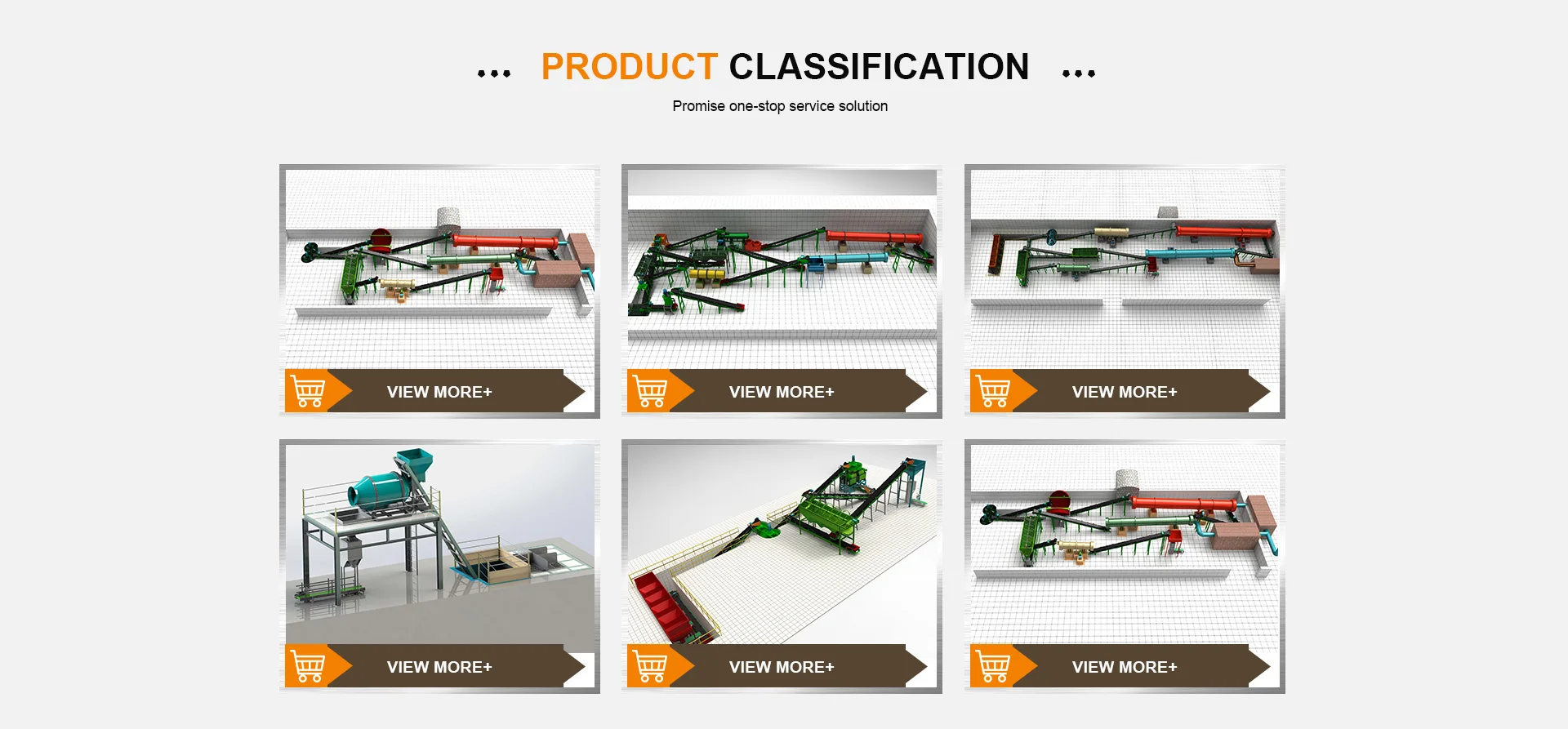 ... PRODUCT CLASSIFICATION ...

Promise one-stop service solution

VIEW MORE+

VIEW MORE+

VIEW MORE+

VIEW MORE+

VIEW MORE+

VIEW MORE+